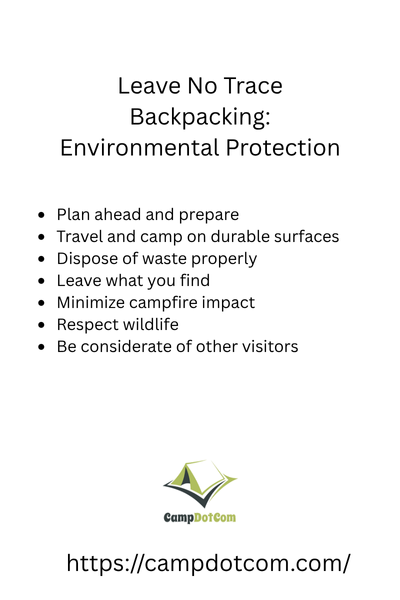 Leave No Trace Backpacking: Environmental Protection

- Plan ahead and prepare
- Travel and camp on durable surfaces
- Dispose of waste properly
- Leave what you find
- Minimize campfire impact
- Respect wildlife
- Be considerate of other visitors

CampDotCom

https://campdotcom.com/